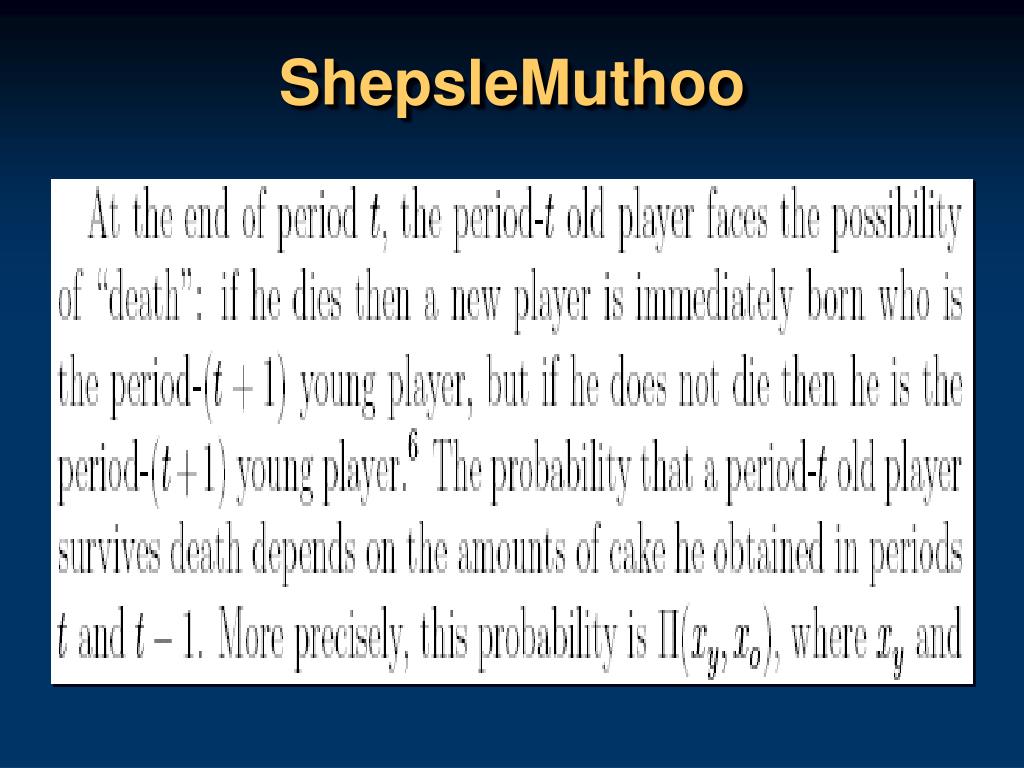 ShepsleMuthoo

At the end of period $t$, the period-$t$ old player faces the possibility of "death": if he dies then a new player is immediately born who is the period-$(t+1)$ young player, but if he does not die then he is the period-$(t+1)$ young player.$^6$ The probability that a period-$t$ old player survives death depends on the amounts of cake he obtained in periods $t$ and $t-1$. More precisely, this probability is $\Pi(x_y, x_o)$, where $x_y$ and